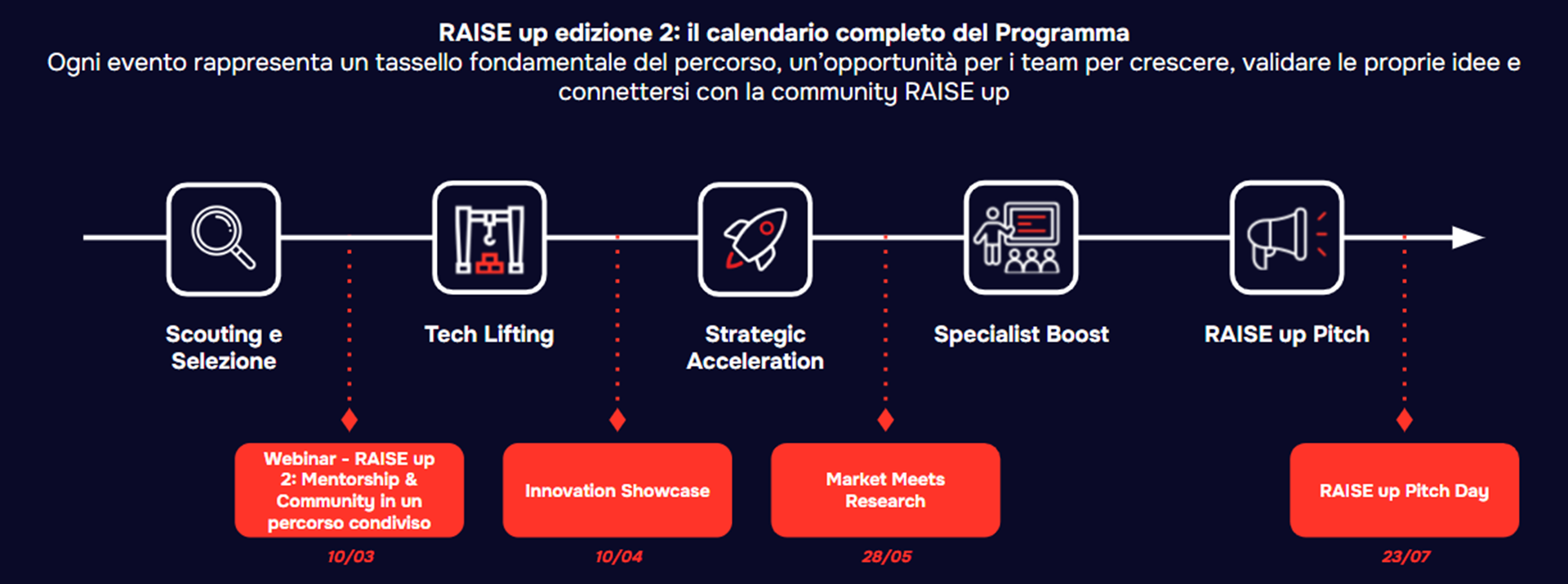 RAISE up edizione 2: il calendario completo del Programma
Ogni evento rappresenta un tassello fondamentale del percorso, un'opportunità per i team per crescere, validare le proprie idee e connettersi con la community RAISE up

Scouting e Selezione

Tech Lifting

Strategic Acceleration

Specialist Boost

RAISE up Pitch

Webinar - RAISE up 2: Mentorship & Community in un percorso condiviso
10/03

Innovation Showcase
10/04

Market Meets Research
28/05

RAISE up Pitch Day
23/07